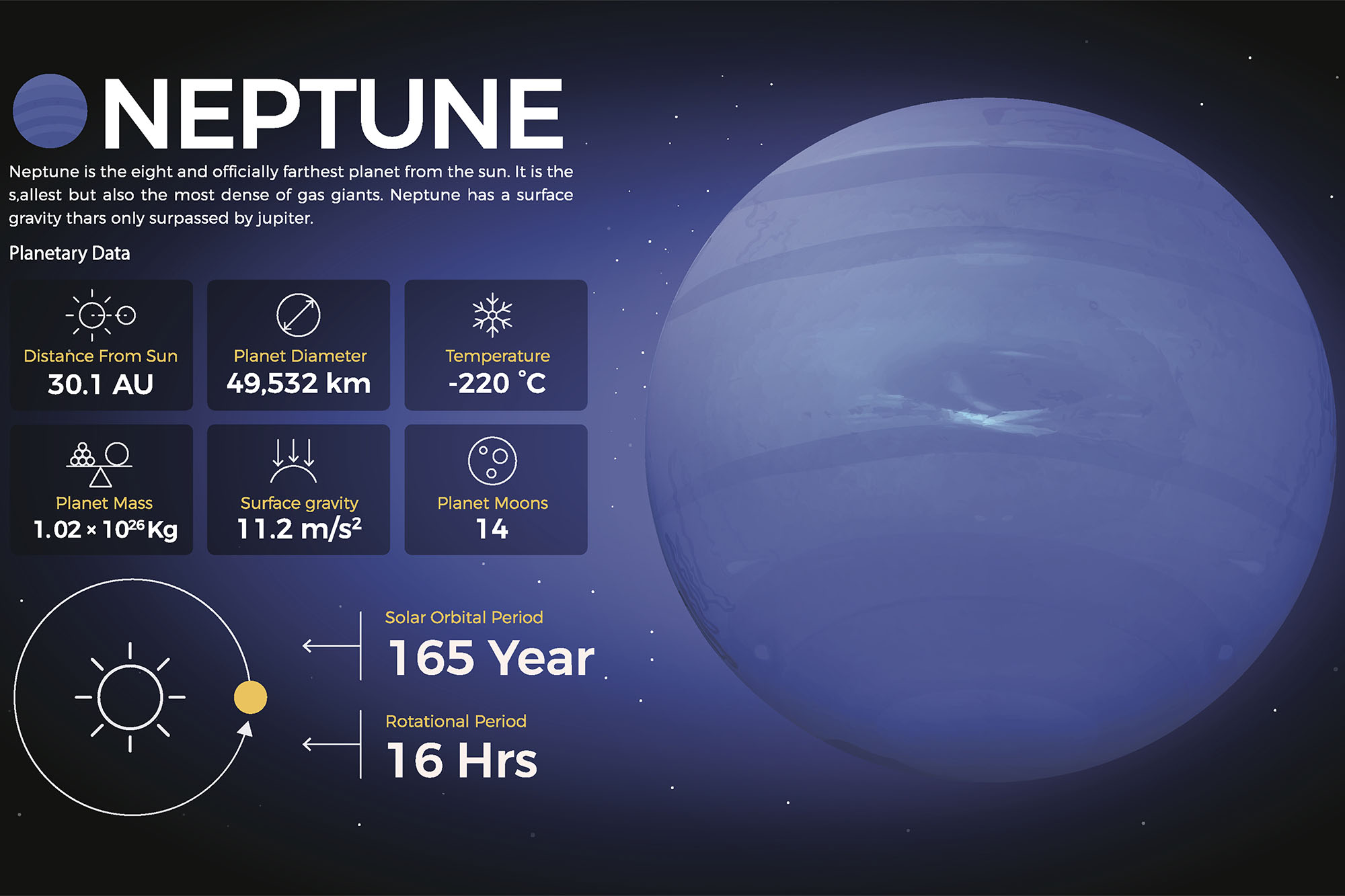 NEPTUNE

Neptune is the eight and officially farthest planet from the sun. It is the s,allest but also the most dense of gas giants. Neptune has a surface gravity thars only surpassed by jupiter.

Planetary Data

Distance From Sun
30.1 AU

Planet Diameter
49,532 km

Temperature
-220 °C

Planet Mass
$1.02 \times 10^{26}$ Kg

Surface gravity
11.2 $m/s^2$

Planet Moons
14

Solar Orbital Period
165 Year

Rotational Period
16 Hrs